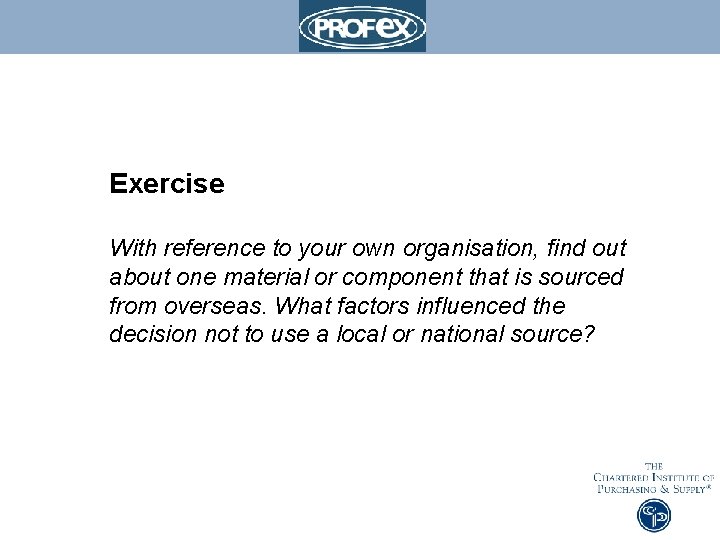 PROFEX

Exercise

With reference to your own organisation, find out about one material or component that is sourced from overseas. What factors influenced the decision not to use a local or national source?

THE CHARTERED INSTITUTE OF PURCHASING & SUPPLY®

CIPS